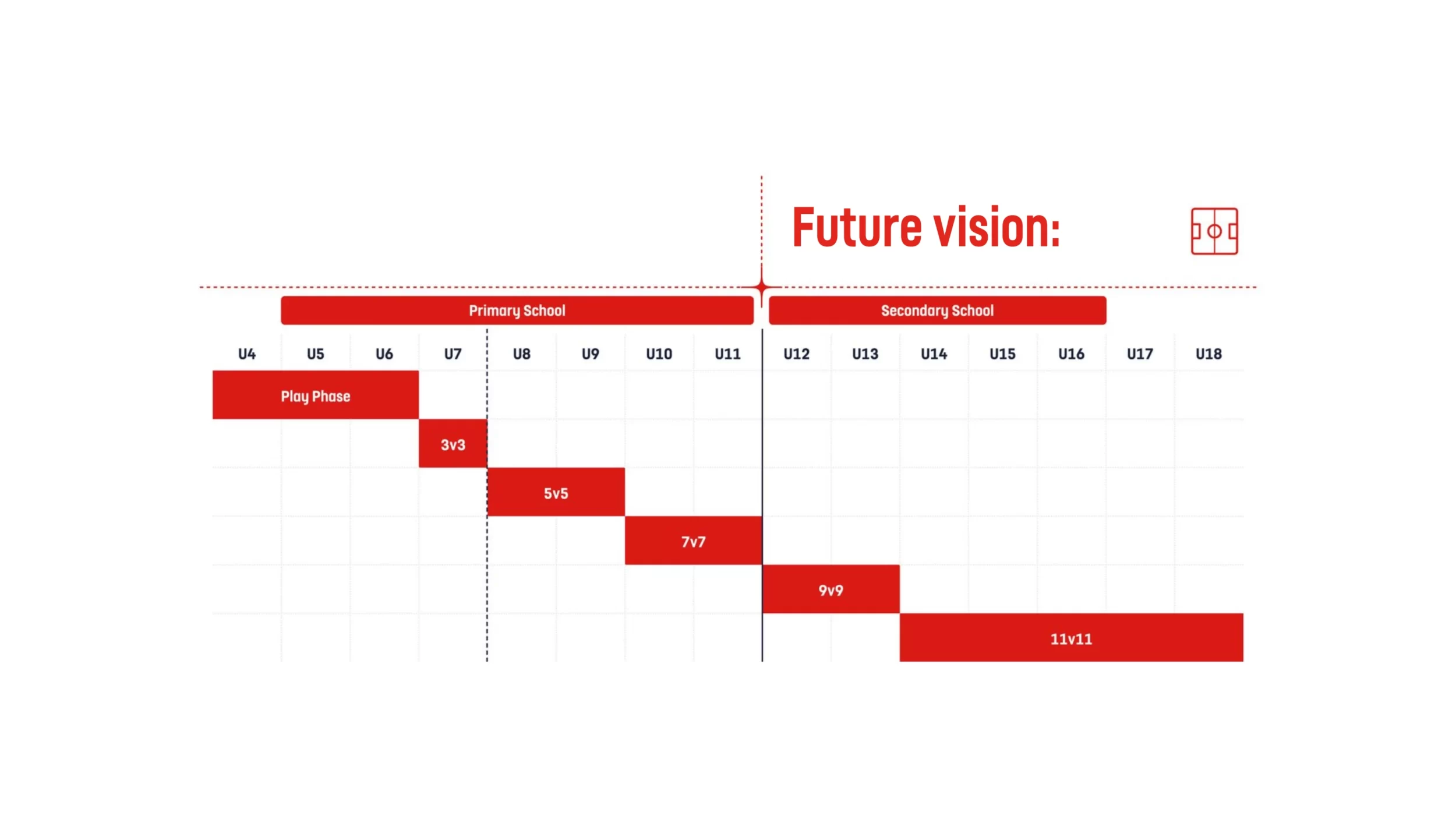 Future vision:

Primary School

Secondary School

U4 U5 U6 U7 U8 U9 U10 U11 U12 U13 U14 U15 U16 U17 U18

Play Phase

3v3

5v5

7v7

9v9

11v11